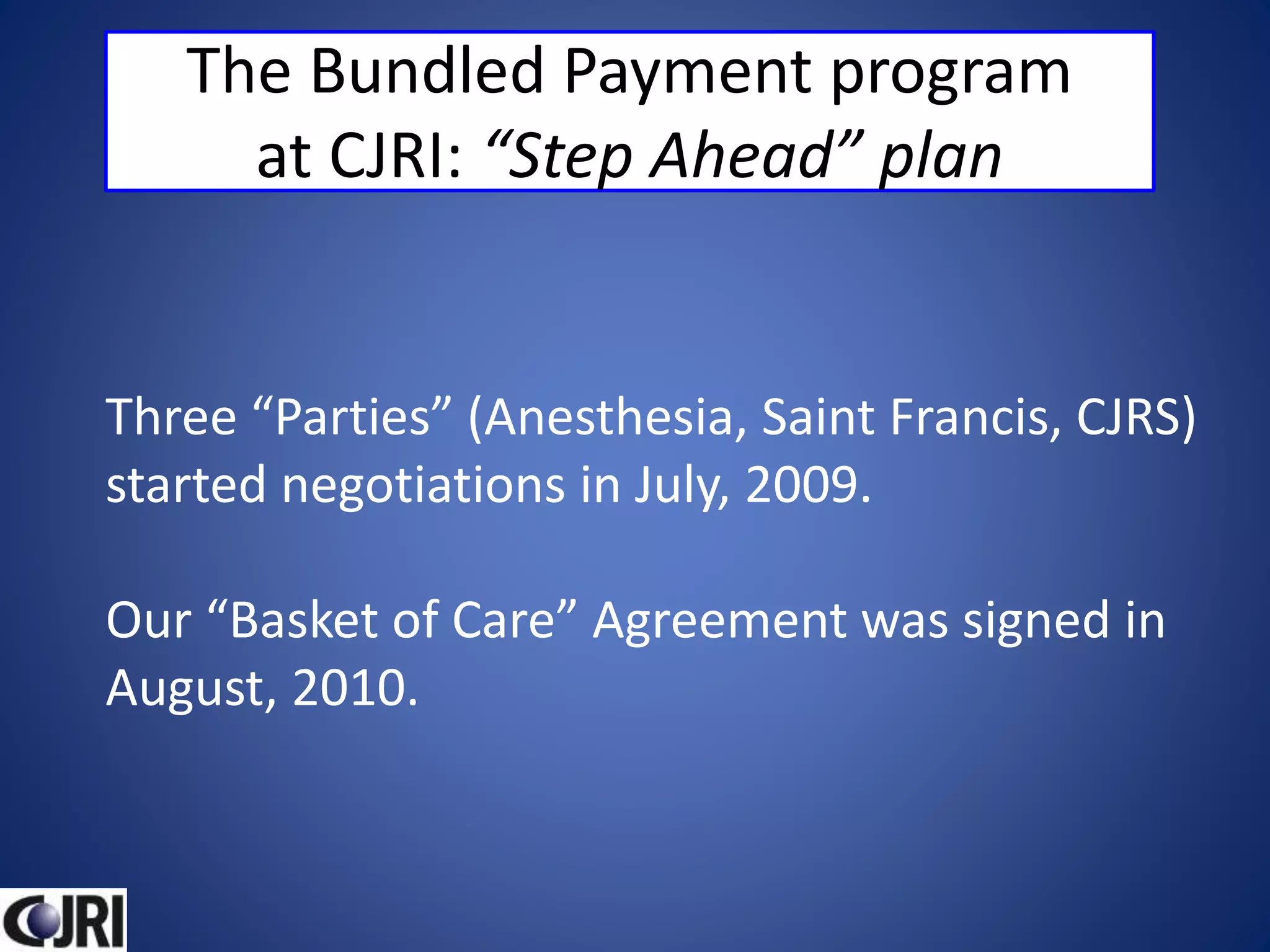 The Bundled Payment program at CJRI: “Step Ahead” plan

Three “Parties” (Anesthesia, Saint Francis, CJRS) started negotiations in July, 2009.

Our “Basket of Care” Agreement was signed in August, 2010.

CJRI